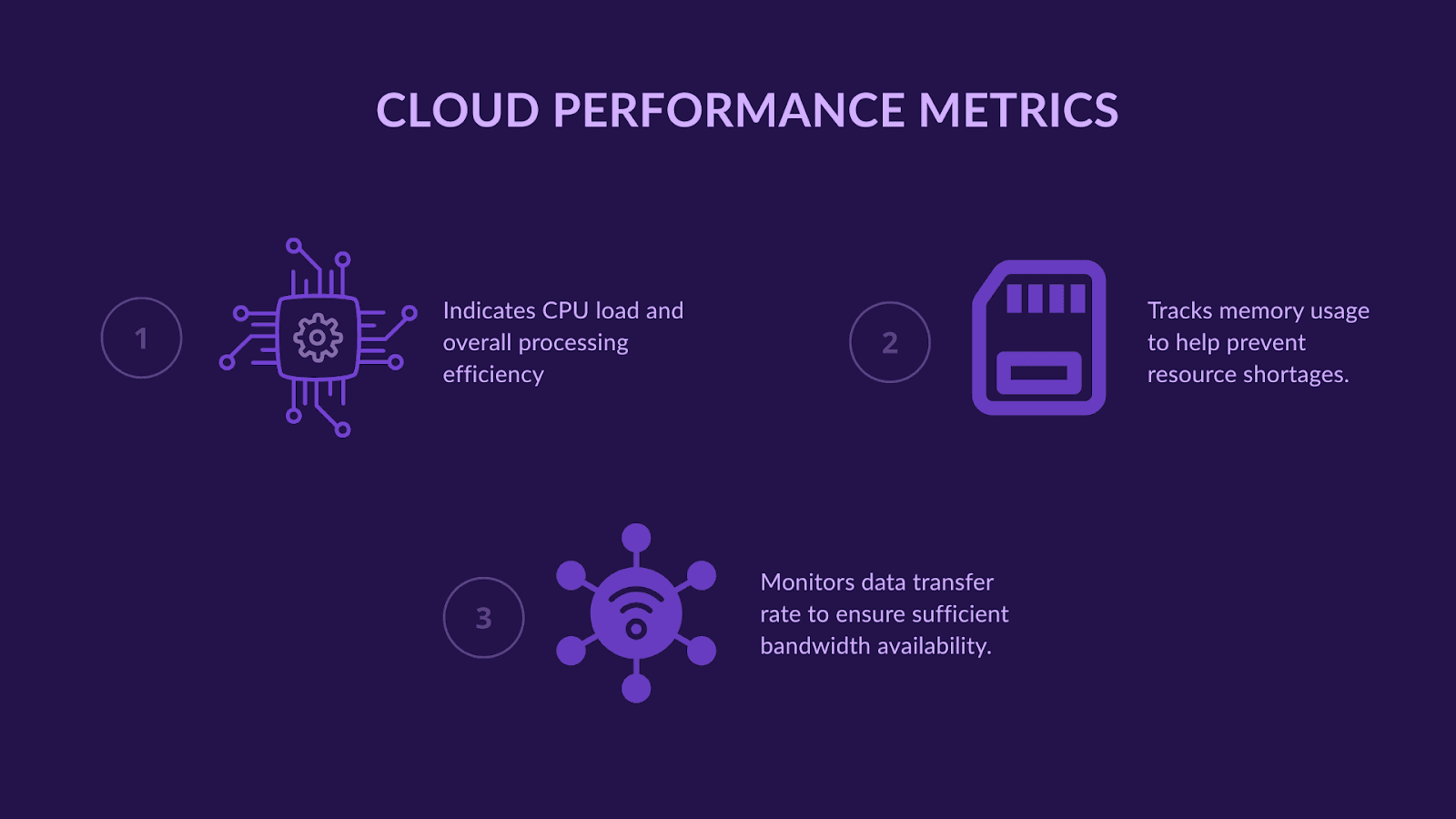 CLOUD PERFORMANCE METRICS

1

Indicates CPU load and overall processing efficiency

2

Tracks memory usage to help prevent resource shortages.

3

Monitors data transfer rate to ensure sufficient bandwidth availability.